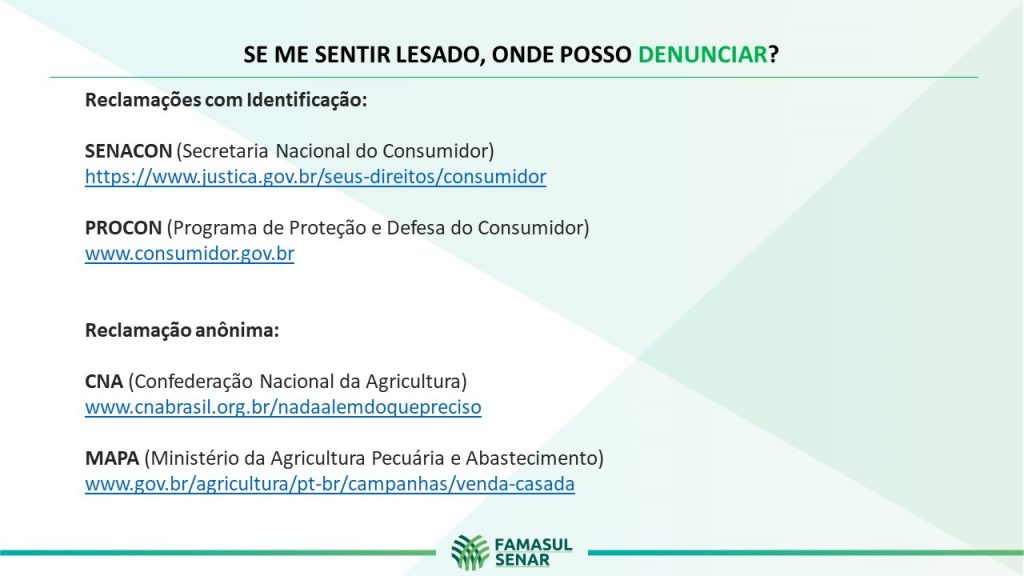 SE ME SENTIR LESADO, ONDE POSSO DENUNCIAR?

Reclamações com Identificação:

SENACON (Secretaria Nacional do Consumidor)
https://www.justica.gov.br/seus-direitos/consumidor

PROCON (Programa de Proteção e Defesa do Consumidor)
www.consumidor.gov.br

Reclamação anônima:

CNA (Confederação Nacional da Agricultura)
www.cnabrasil.org.br/nadaalemdoquepreciso

MAPA (Ministério da Agricultura Pecuária e Abastecimento)
www.gov.br/agricultura/pt-br/campanhas/venda-casada

FAMASUL
SENAR